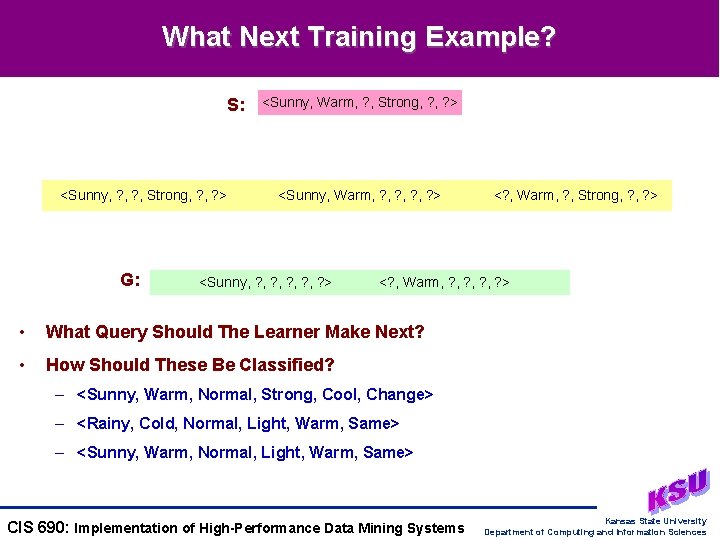 What Next Training Example?

S: <Sunny, Warm, ?, Strong, ?, ?>

<Sunny, ?, ?, Strong, ?, ?> <Sunny, Warm, ?, ?, ?, ?> <?, Warm, ?, Strong, ?, ?>

G: <Sunny, ?, ?, ?, ?, ?> <?, Warm, ?, ?, ?, ?>

• What Query Should The Learner Make Next?

• How Should These Be Classified?

– <Sunny, Warm, Normal, Strong, Cool, Change>

– <Rainy, Cold, Normal, Light, Warm, Same>

– <Sunny, Warm, Normal, Light, Warm, Same>

KSU

CIS 690: Implementation of High-Performance Data Mining Systems

Kansas State University
Department of Computing and Information Sciences